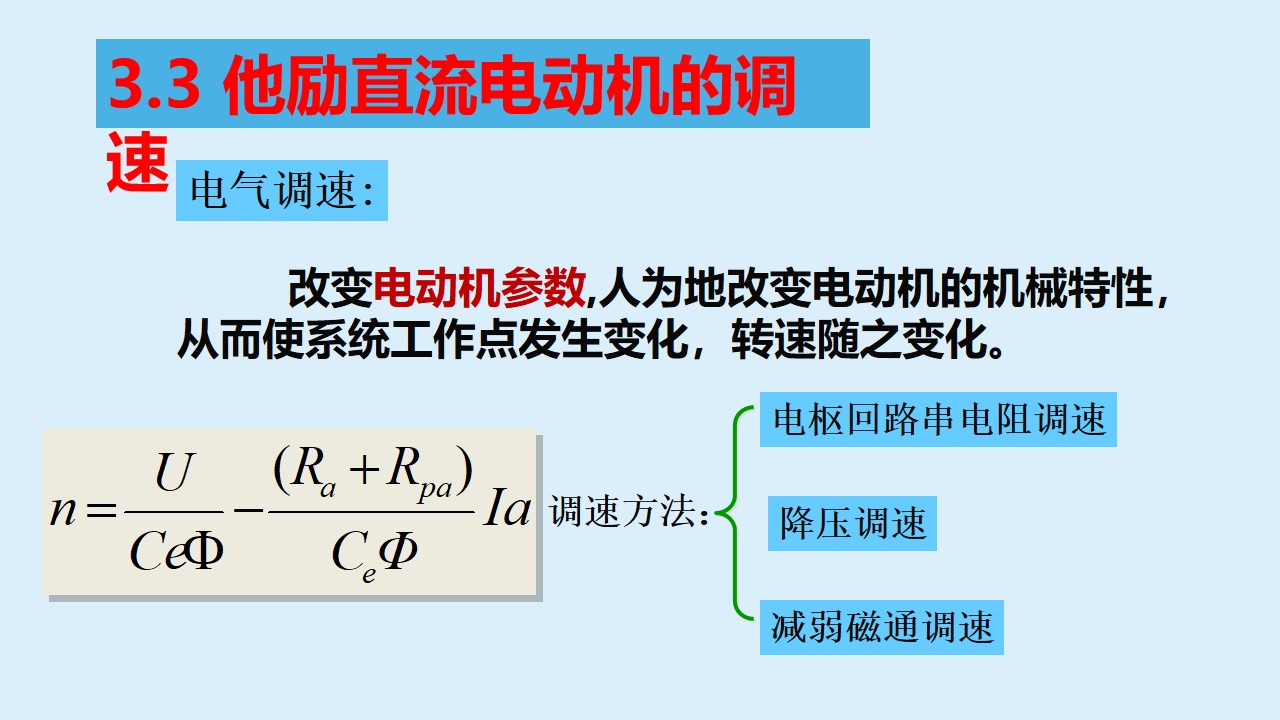 3.3 他励直流电动机的调速

电气调速：

改变电动机参数,人为地改变电动机的机械特性，从而使系统工作点发生变化，转速随之变化。

$n=\frac{U}{Ce\Phi}-\frac{(R_a+R_{pa})}{C_e\Phi}Ia$

调速方法：

电枢回路串电阻调速

降压调速

减弱磁通调速